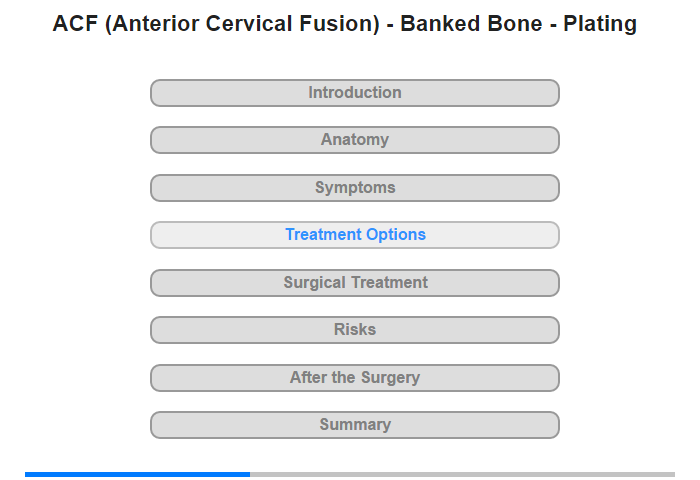 ACF (Anterior Cervical Fusion) - Banked Bone - Plating

Introduction

Anatomy

Symptoms

Treatment Options

Surgical Treatment

Risks

After the Surgery

Summary